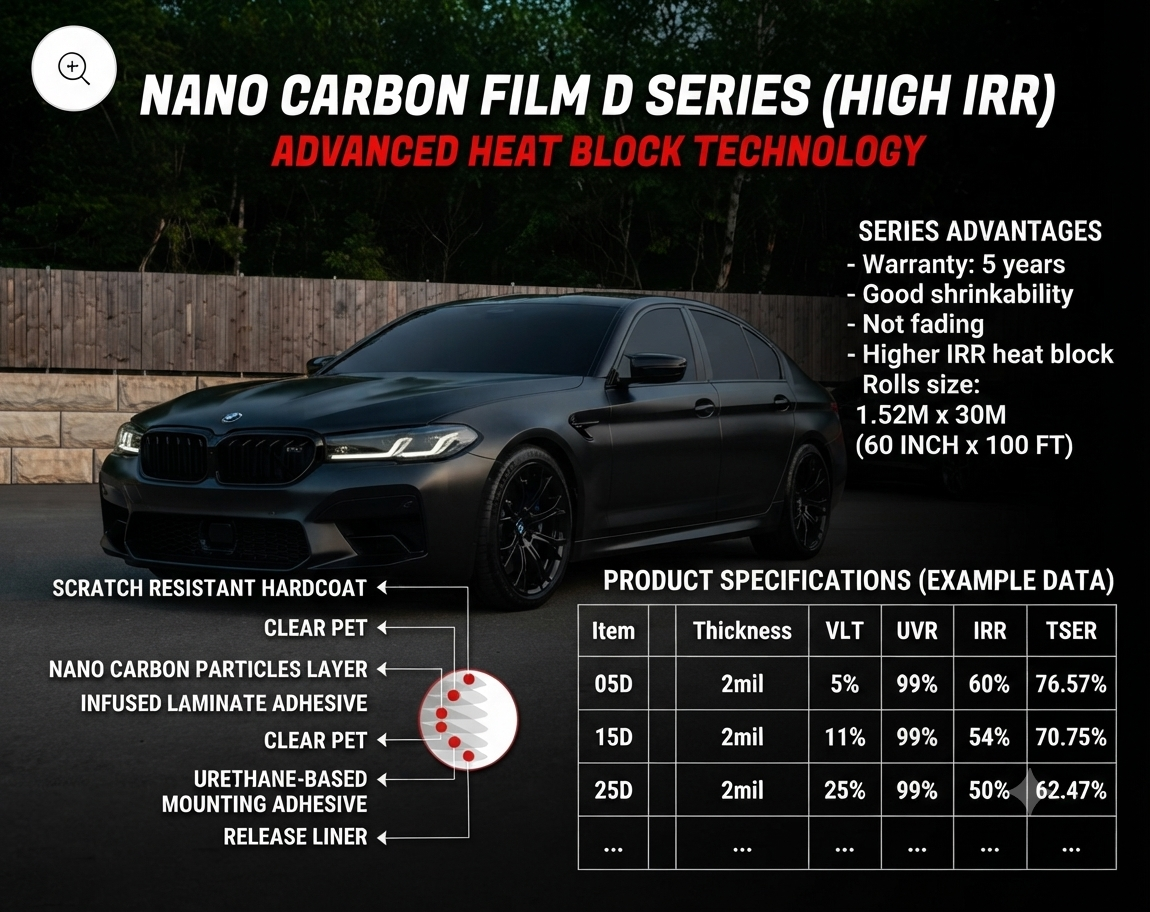 NANO CARBON FILM D SERIES (HIGH IRR)
ADVANCED HEAT BLOCK TECHNOLOGY

SERIES ADVANTAGES
- Warranty: 5 years
- Good shrinkability
- Not fading
- Higher IRR heat block
Rolls size:
1.52M x 30M
(60 INCH x 100 FT)

SCRATCH RESISTANT HARDCOAT
CLEAR PET
NANO CARBON PARTICLES LAYER
INFUSED LAMINATE ADHESIVE
CLEAR PET
URETHANE-BASED MOUNTING ADHESIVE
RELEASE LINER

PRODUCT SPECIFICATIONS (EXAMPLE DATA)

| Item | | Thickness | VLT | UVR | IRR | TSER |
|---|---|---|---|---|---|---|
| 05D | | 2mil | 5% | 99% | 60% | 76.57% |
| 15D | | 2mil | 11% | 99% | 54% | 70.75% |
| 25D | | 2mil | 25% | 99% | 50% | 62.47% |
| ... | | ... | ... | ... | ... | ... |